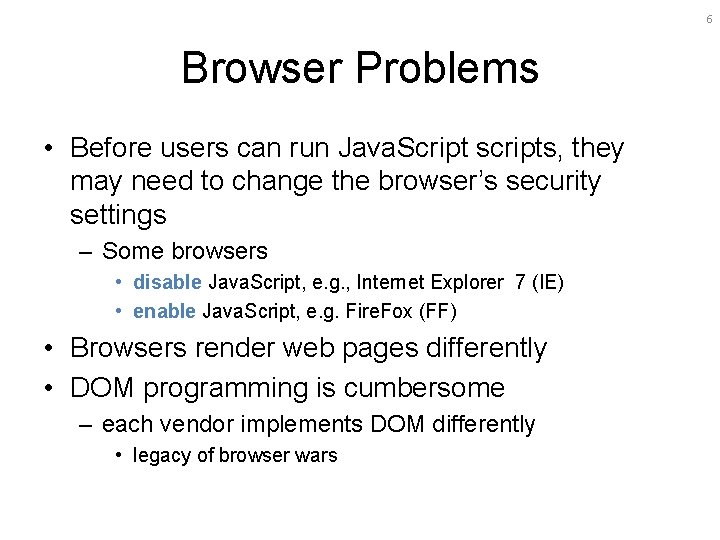 6

Browser Problems

• Before users can run JavaScript scripts, they may need to change the browser's security settings

– Some browsers

• disable JavaScript, e.g., Internet Explorer 7 (IE)

• enable JavaScript, e.g. FireFox (FF)

• Browsers render web pages differently

• DOM programming is cumbersome

– each vendor implements DOM differently

• legacy of browser wars